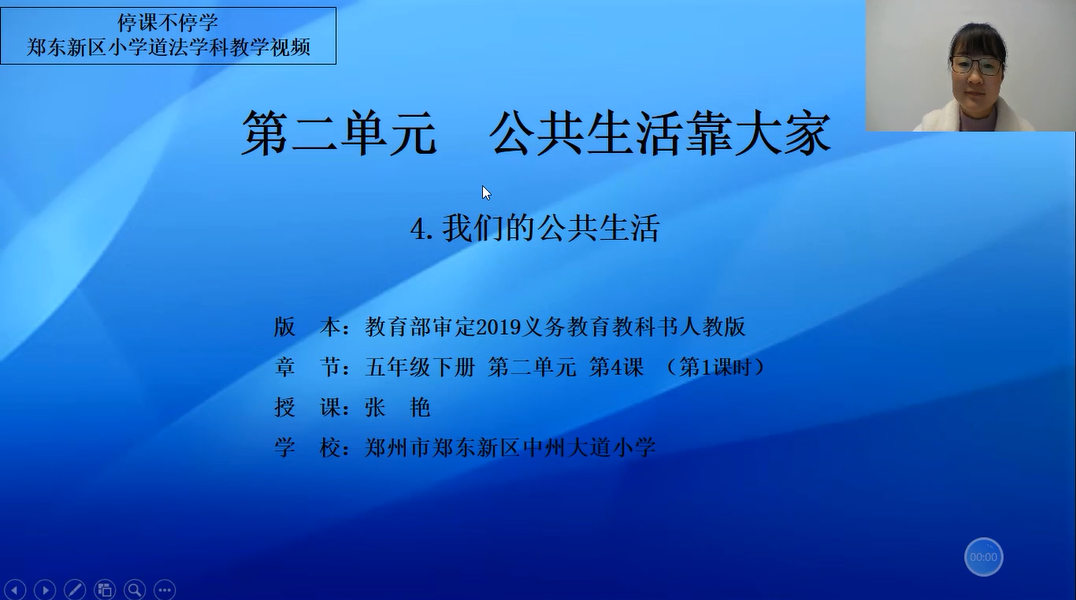 停课不停学
郑东新区小学道法学科教学视频

第二单元　公共生活靠大家

4. 我们的公共生活

版　本：教育部审定2019义务教育教科书人教版
章　节：五年级下册　第二单元　第4课　（第1课时）
授　课：张　艳
学　校：郑州市郑东新区中州大道小学

00:00